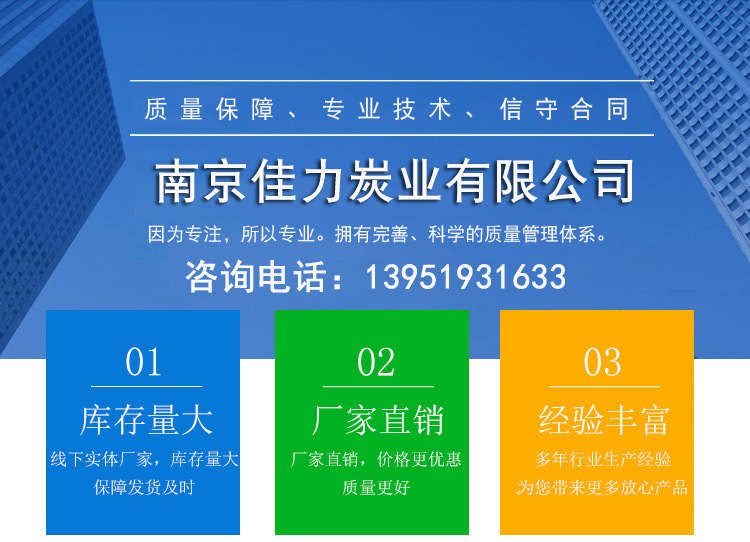 质量保障、专业技术、信守合同

南京佳力炭业有限公司

因为专注，所以专业。拥有完善、科学的质量管理体系。

咨询电话：13951931633

01

库存量大

线下实体厂家，库存量大
保障发货及时

02

厂家直销

厂家直销，价格更优惠
质量更好

03

经验丰富

多年行业生产经验
为您带来更多放心产品